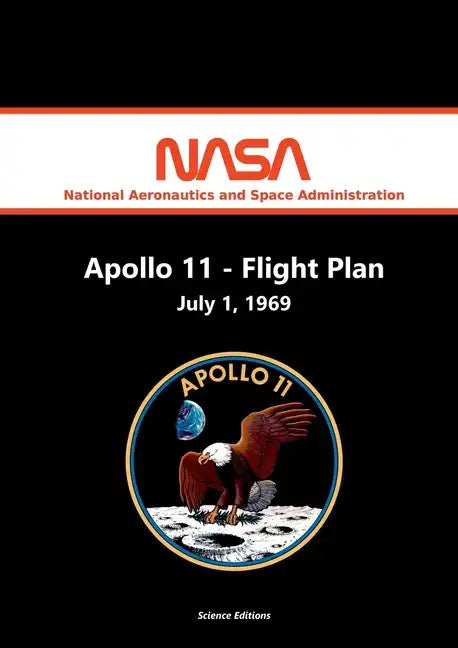 NASA

National Aeronautics and Space Administration

Apollo 11 - Flight Plan

July 1, 1969

APOLLO 11

Science Editions